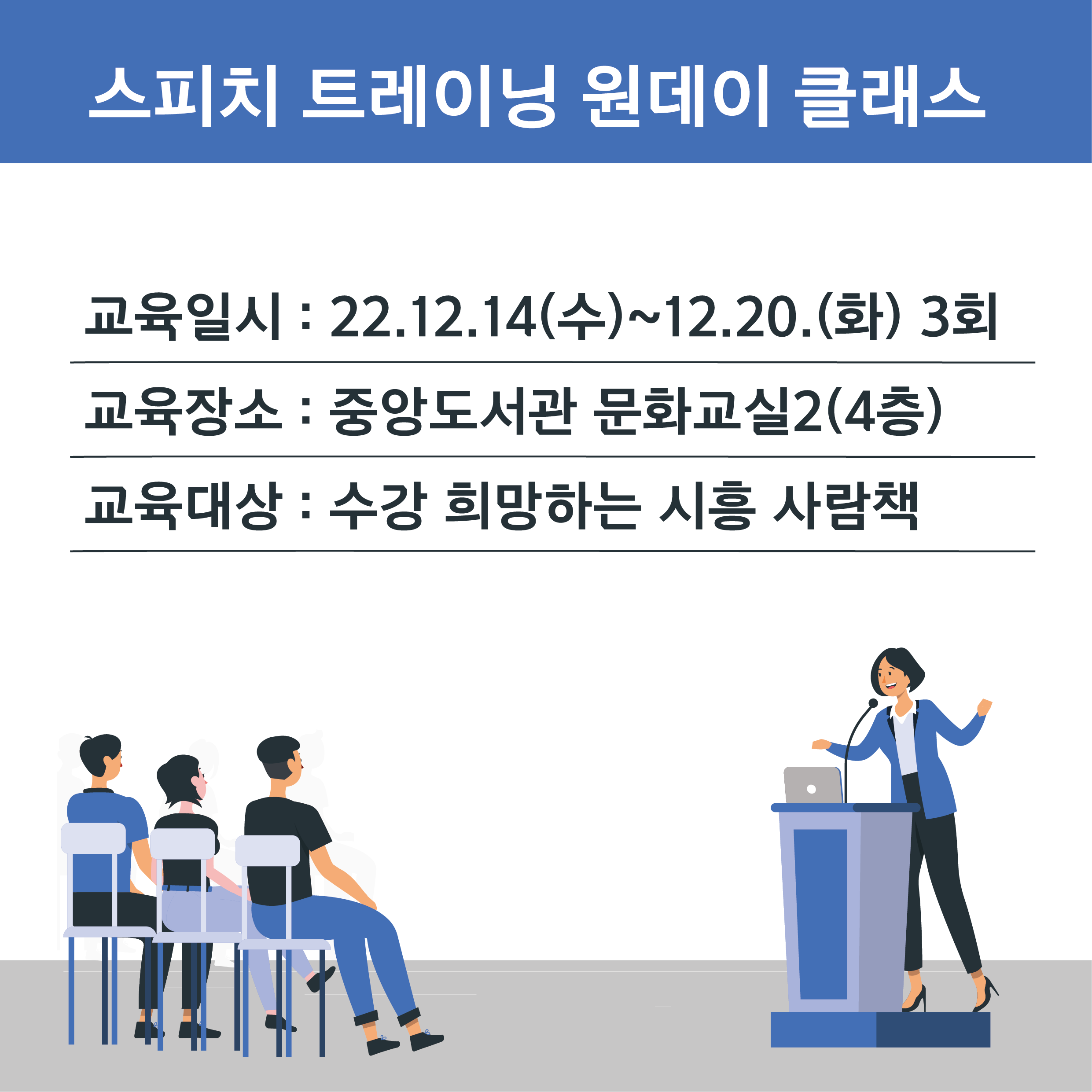 스피치 트레이닝 원데이 클래스

교육일시 : 22.12.14(수)~12.20.(화) 3회

교육장소 : 중앙도서관 문화교실2(4층)

교육대상 : 수강 희망하는 시흥 사람책